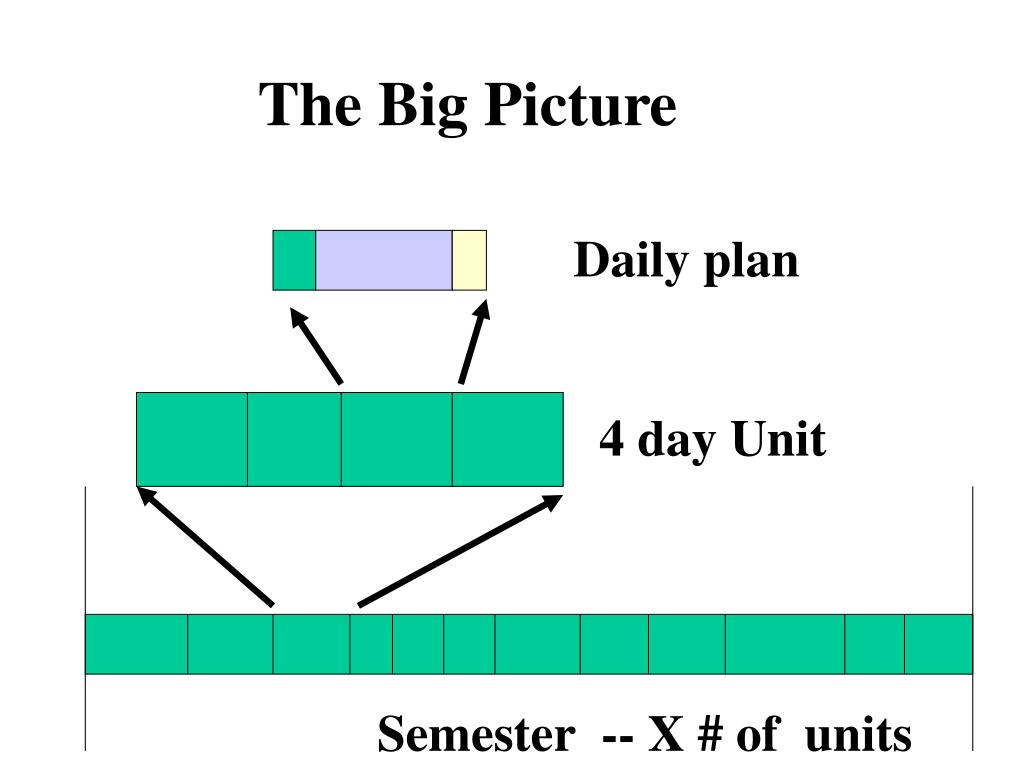 The Big Picture

Daily plan

4 day Unit

Semester -- X # of units